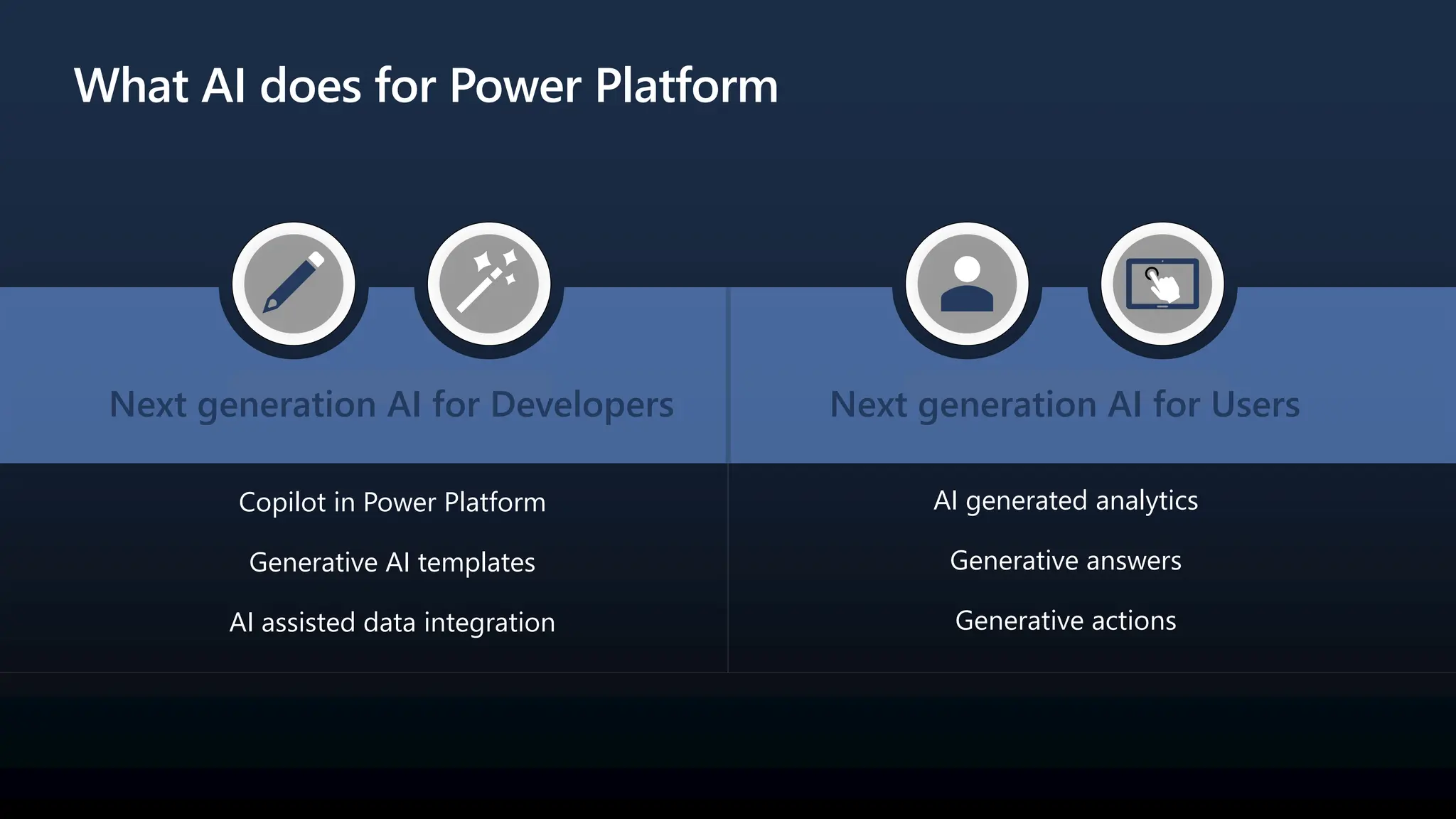 What AI does for Power Platform

Next generation AI for Developers

Copilot in Power Platform

Generative AI templates

AI assisted data integration

Next generation AI for Users

AI generated analytics

Generative answers

Generative actions